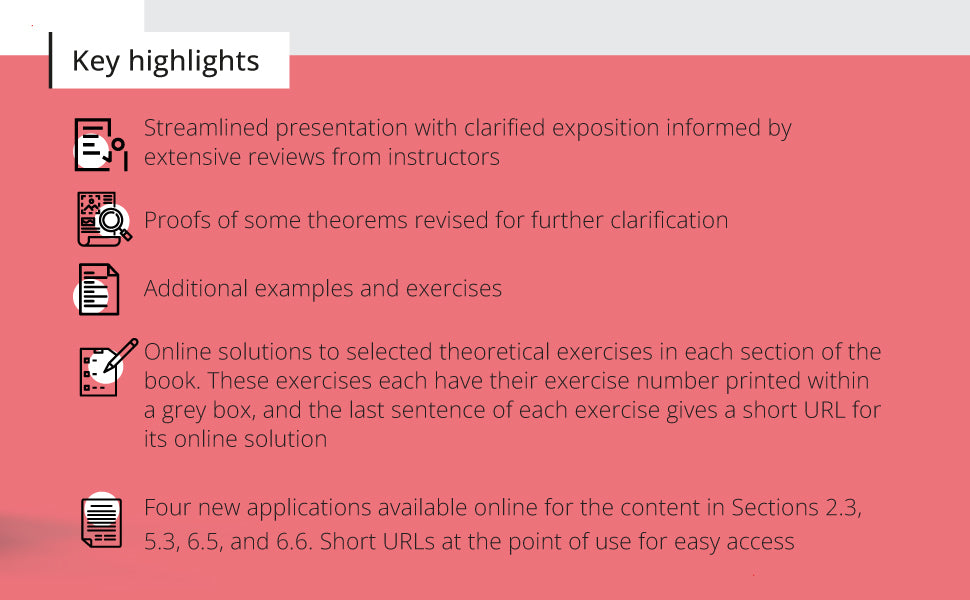 Key highlights

Streamlined presentation with clarified exposition informed by extensive reviews from instructors

Proofs of some theorems revised for further clarification

Additional examples and exercises

Online solutions to selected theoretical exercises in each section of the book. These exercises each have their exercise number printed within a grey box, and the last sentence of each exercise gives a short URL for its online solution

Four new applications available online for the content in Sections 2.3, 5.3, 6.5, and 6.6. Short URLs at the point of use for easy access